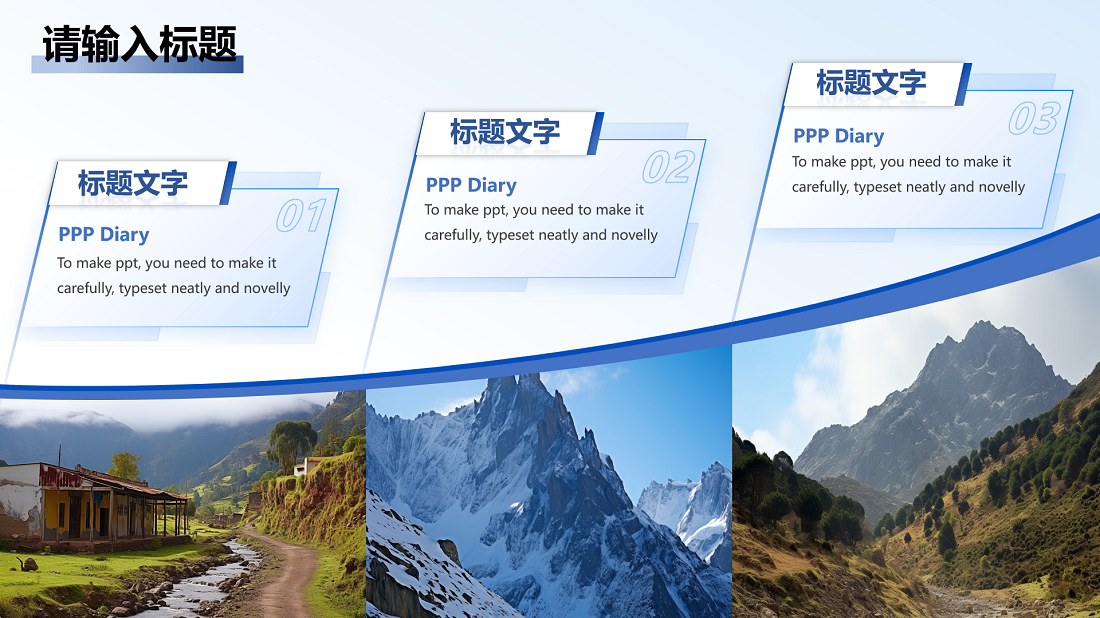 请输入标题

标题文字
01
PPP Diary
To make ppt, you need to make it carefully, typeset neatly and novelly

标题文字
02
PPP Diary
To make ppt, you need to make it carefully, typeset neatly and novelly

标题文字
03
PPP Diary
To make ppt, you need to make it carefully, typeset neatly and novelly